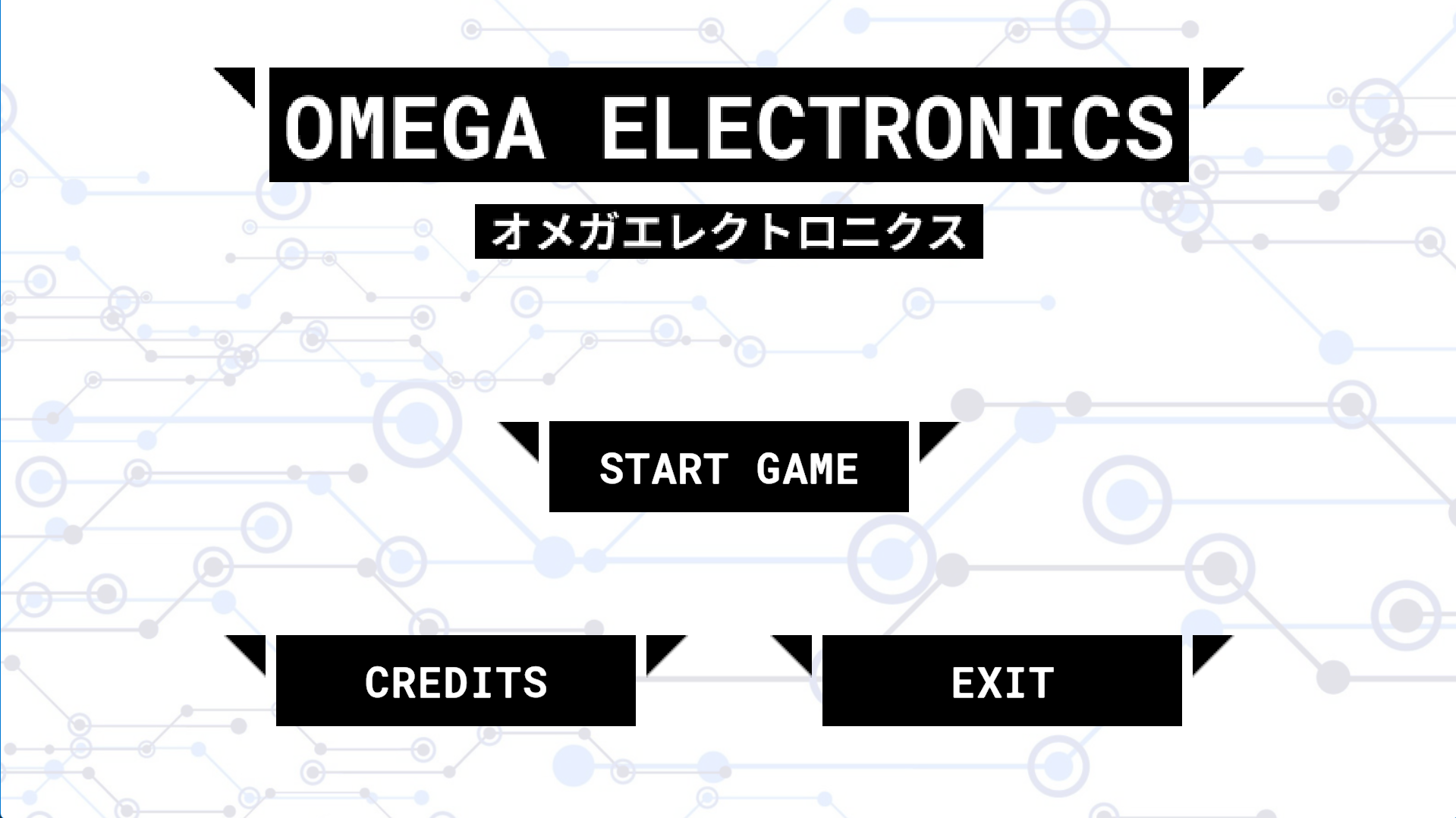 OMEGA ELECTRONICS

オメガエレクトロニクス

START GAME

CREDITS

EXIT